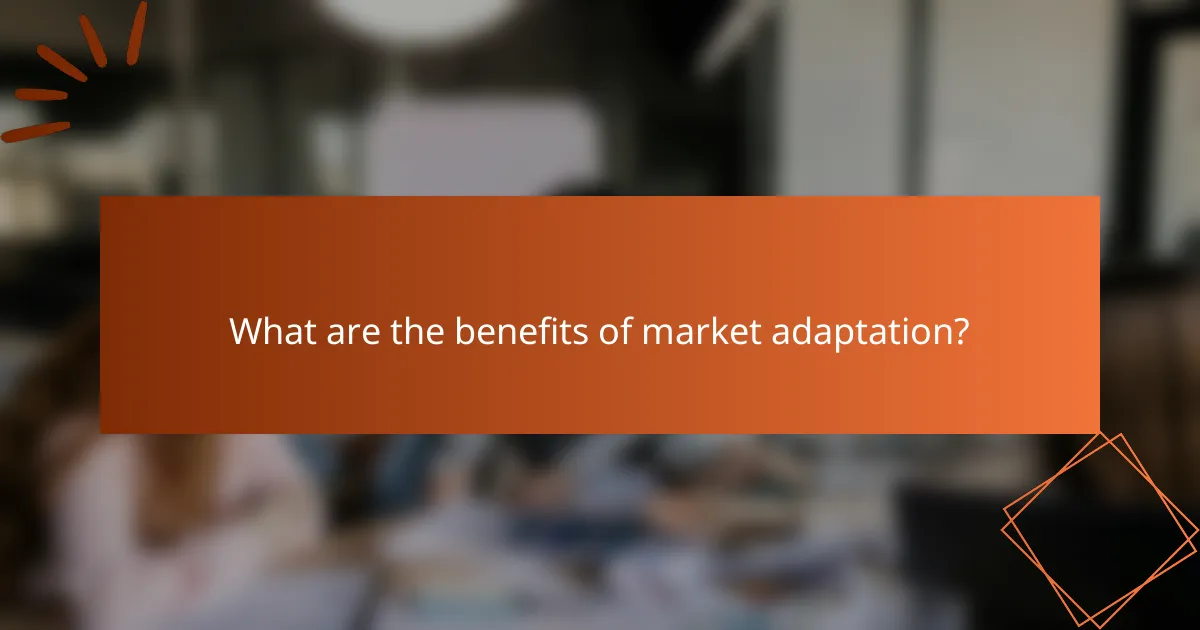 What are the benefits of market adaptation?